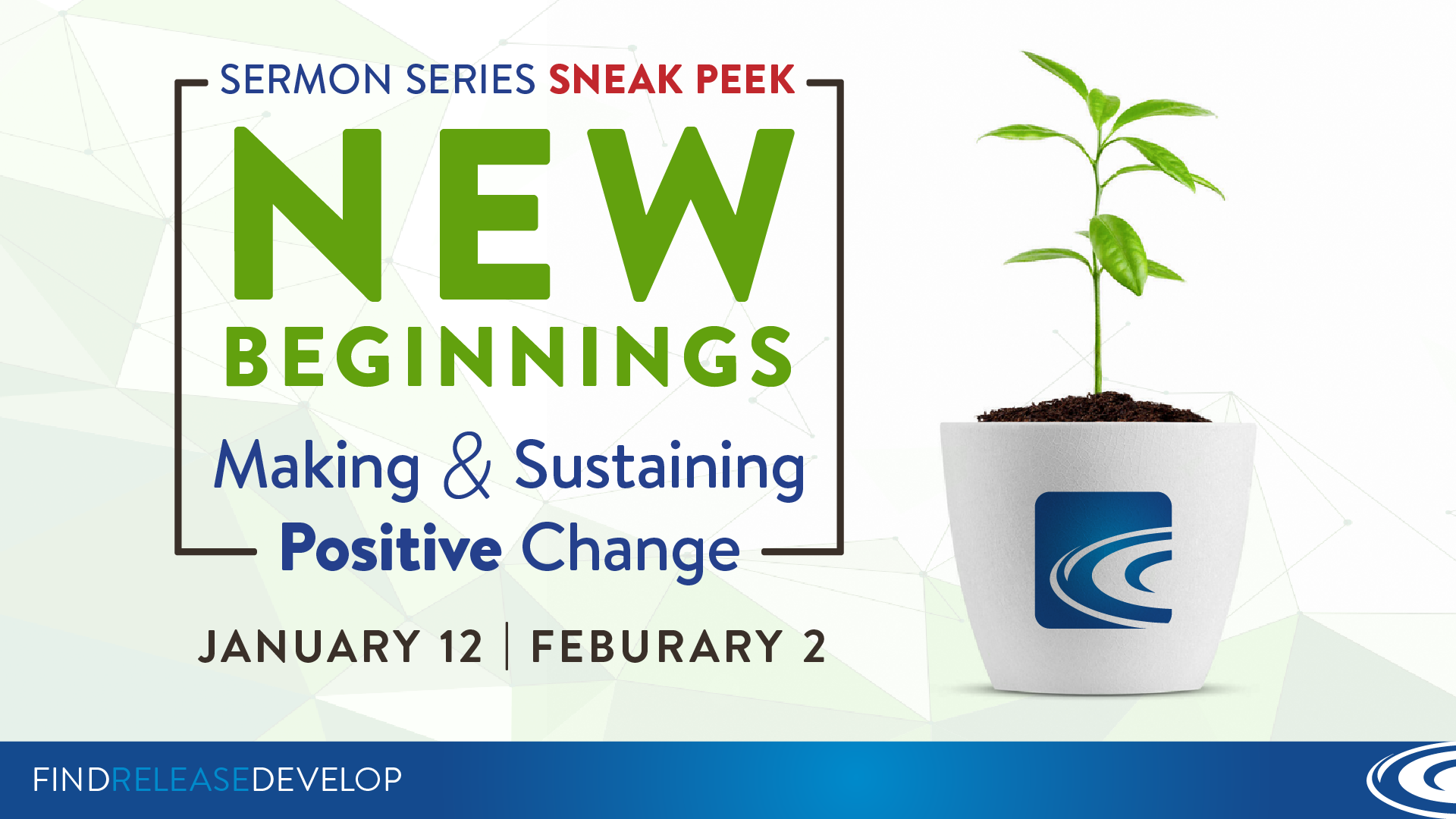 SERMON SERIES SNEAK PEEK

NEW

BEGINNINGS

Making & Sustaining Positive Change

JANUARY 12 | FEBURARY 2

FINDRELEASEDEVELOP